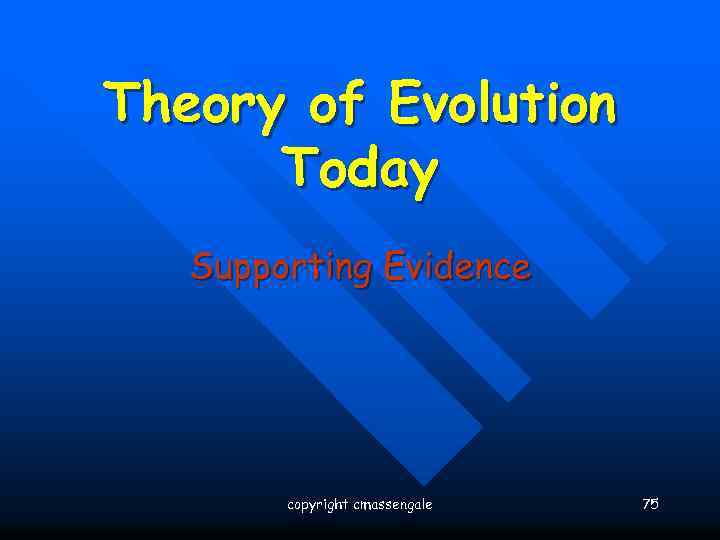 Theory of Evolution Today

Supporting Evidence

copyright cmassengale

75